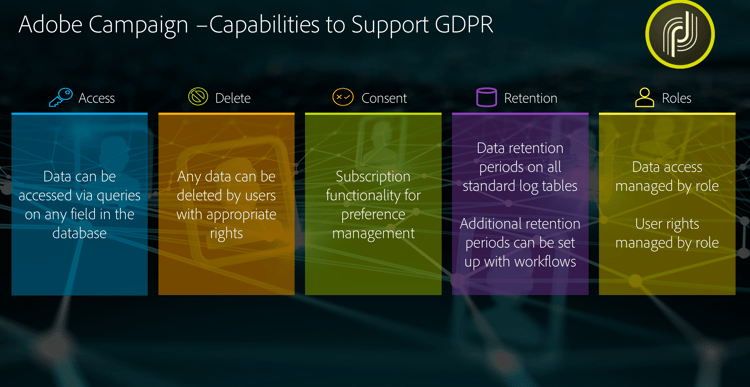 Adobe Campaign –Capabilities to Support GDPR

Access

Data can be accessed via queries on any field in the database

Delete

Any data can be deleted by users with appropriate rights

Consent

Subscription functionality for preference management

Retention

Data retention periods on all standard log tables

Additional retention periods can be set up with workflows

Roles

Data access managed by role

User rights managed by role